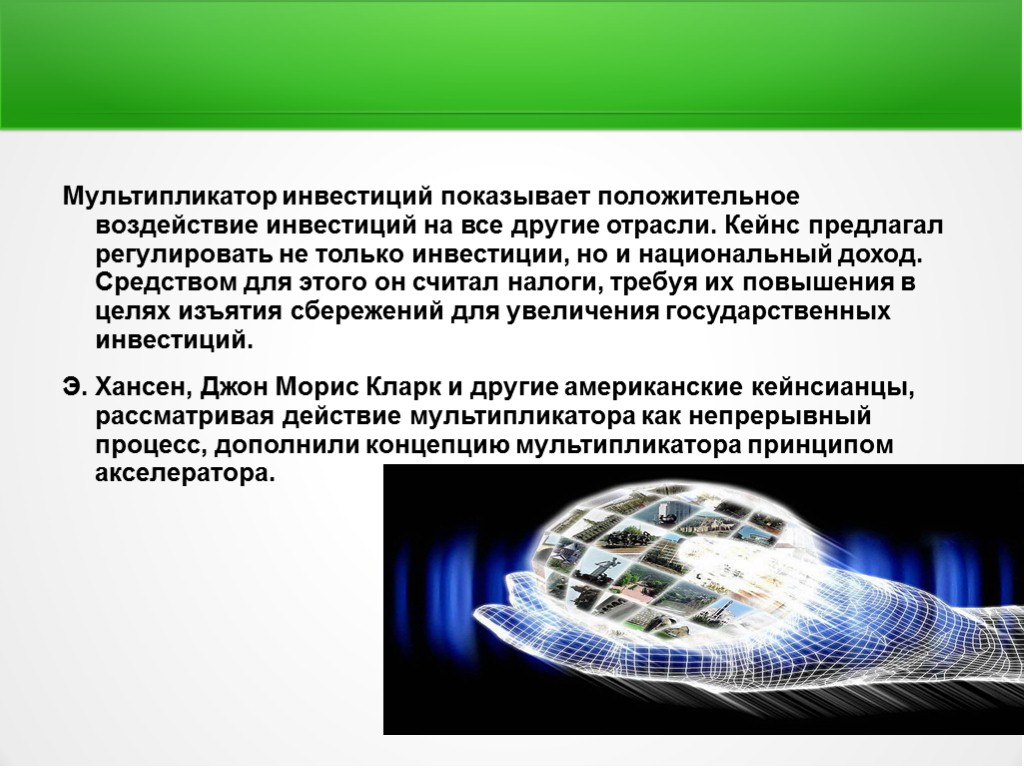 Мультипликатор инвестиций показывает положительное воздействие инвестиций на все другие отрасли. Кейнс предлагал регулировать не только инвестиции, но и национальный доход. Средством для этого он считал налоги, требуя их повышения в целях изъятия сбережений для увеличения государственных инвестиций.

Э. Хансен, Джон Морис Кларк и другие американские кейнсианцы, рассматривая действие мультипликатора как непрерывный процесс, дополнили концепцию мультипликатора принципом акселератора.